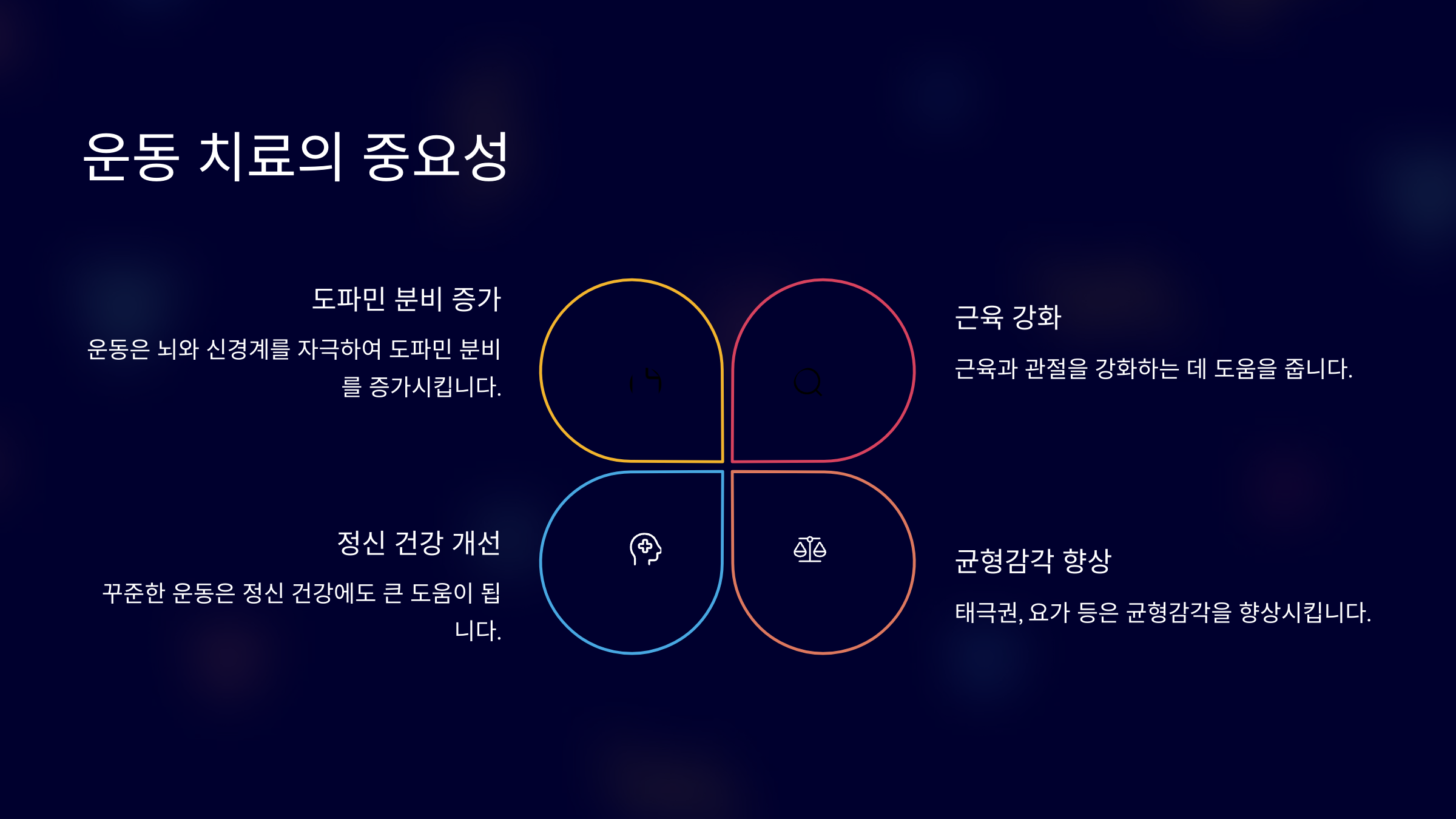 운동 치료의 중요성

도파민 분비 증가

운동은 뇌와 신경계를 자극하여 도파민 분비를 증가시킵니다.

근육 강화

근육과 관절을 강화하는 데 도움을 줍니다.

정신 건강 개선

꾸준한 운동은 정신 건강에도 큰 도움이 됩니다.

균형감각 향상

태극권, 요가 등은 균형감각을 향상시킵니다.